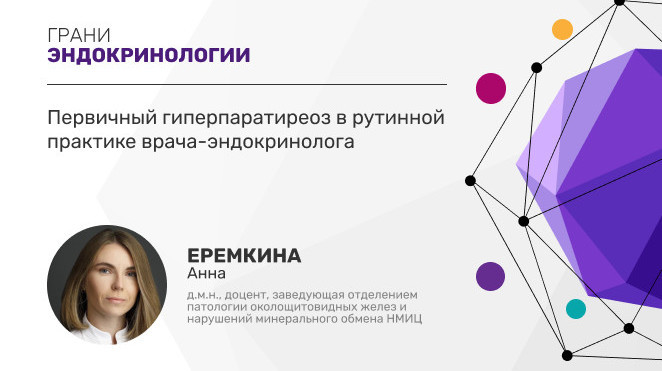 ГРАНИ
ЭНДОКРИНОЛОГИИ

Первичный гиперпаратиреоз в рутинной практике врача-эндокринолога

ЕРЕМКИНА
Анна

д.м.н., доцент, заведующая отделением патологии околощитовидных желез и нарушений минерального обмена НМИЦ